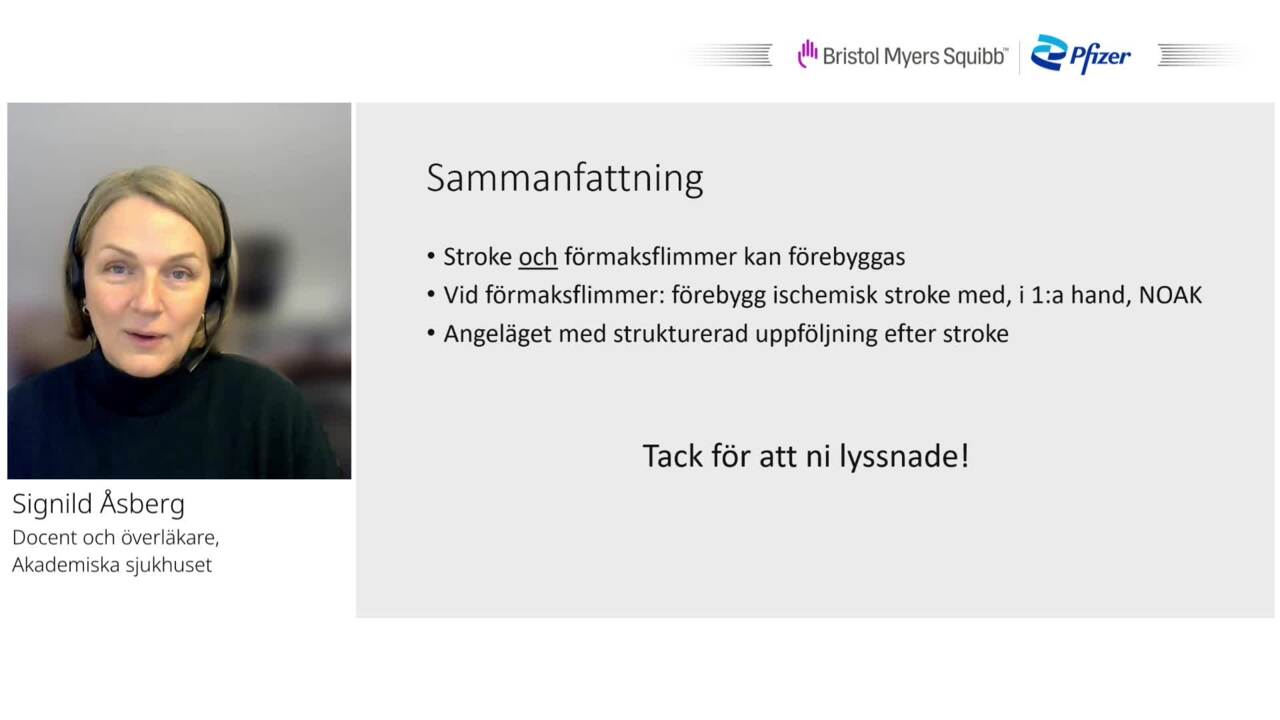 Bristol Myers Squibb™ | Pfizer

Signild Åsberg
Docent och överläkare, Akademiska sjukhuset

Sammanfattning

• Stroke och förmaksflimmer kan förebyggas
• Vid förmaksflimmer: förebygg ischemisk stroke med, i 1:a hand, NOAK
• Angeläget med strukturerad uppföljning efter stroke

Tack för att ni lyssnade!